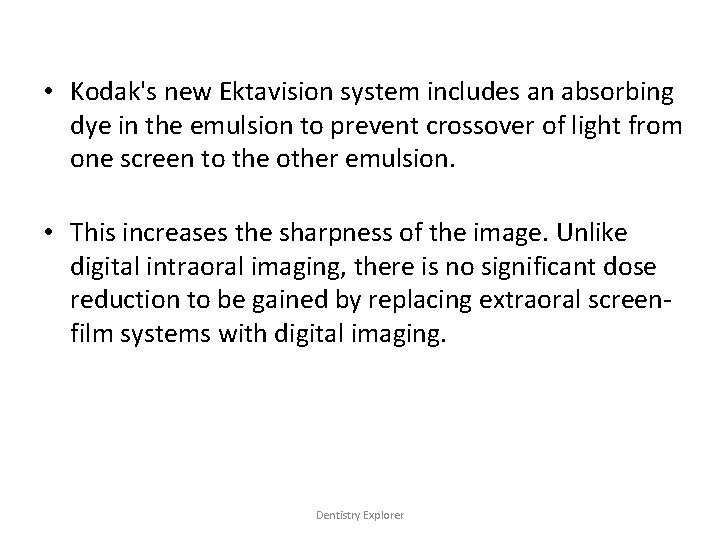 • Kodak's new Ektavision system includes an absorbing dye in the emulsion to prevent crossover of light from one screen to the other emulsion.

• This increases the sharpness of the image. Unlike digital intraoral imaging, there is no significant dose reduction to be gained by replacing extraoral screen-film systems with digital imaging.

Dentistry Explorer